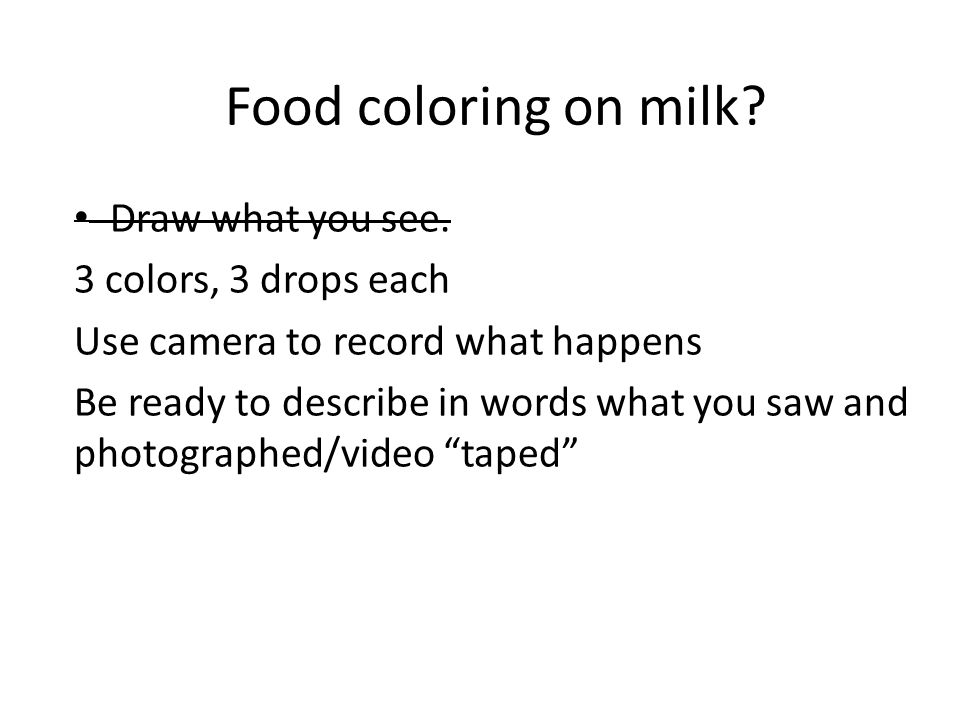 Food coloring on milk?

• ~~Draw what you see.~~

3 colors, 3 drops each

Use camera to record what happens

Be ready to describe in words what you saw and photographed/video “taped”